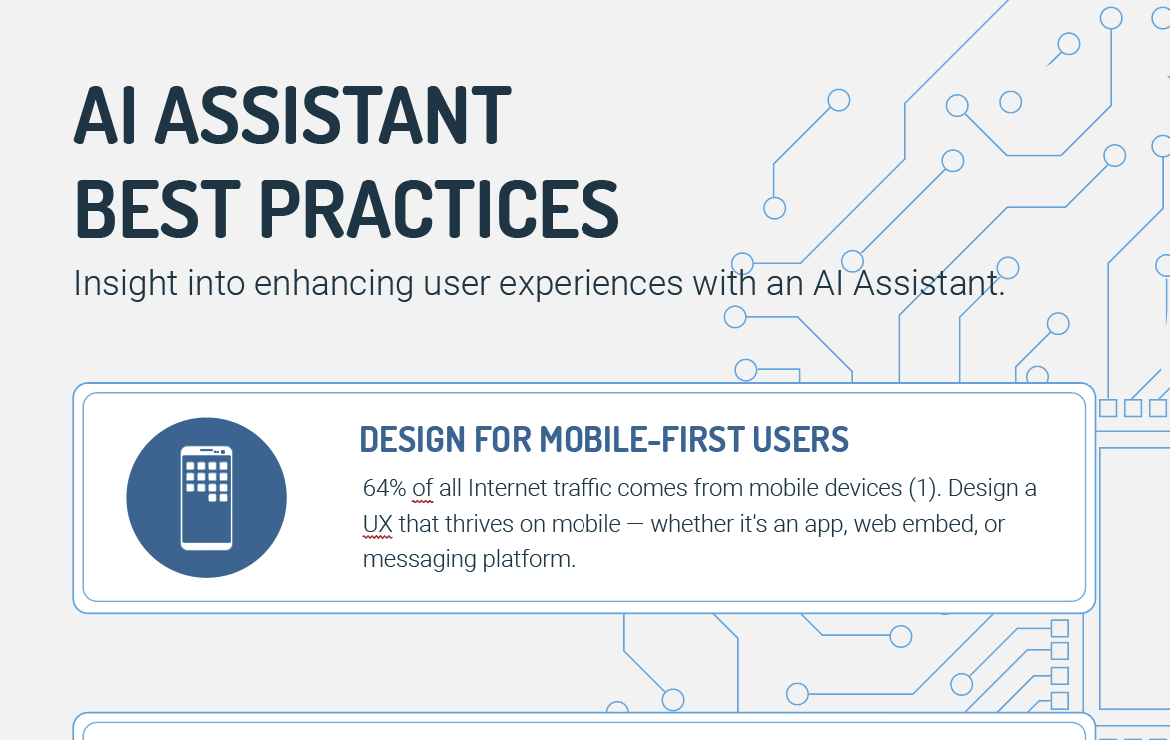 AI ASSISTANT
BEST PRACTICES

Insight into enhancing user experiences with an AI Assistant.

DESIGN FOR MOBILE-FIRST USERS

64% of all Internet traffic comes from mobile devices (1). Design a UX that thrives on mobile — whether it's an app, web embed, or messaging platform.